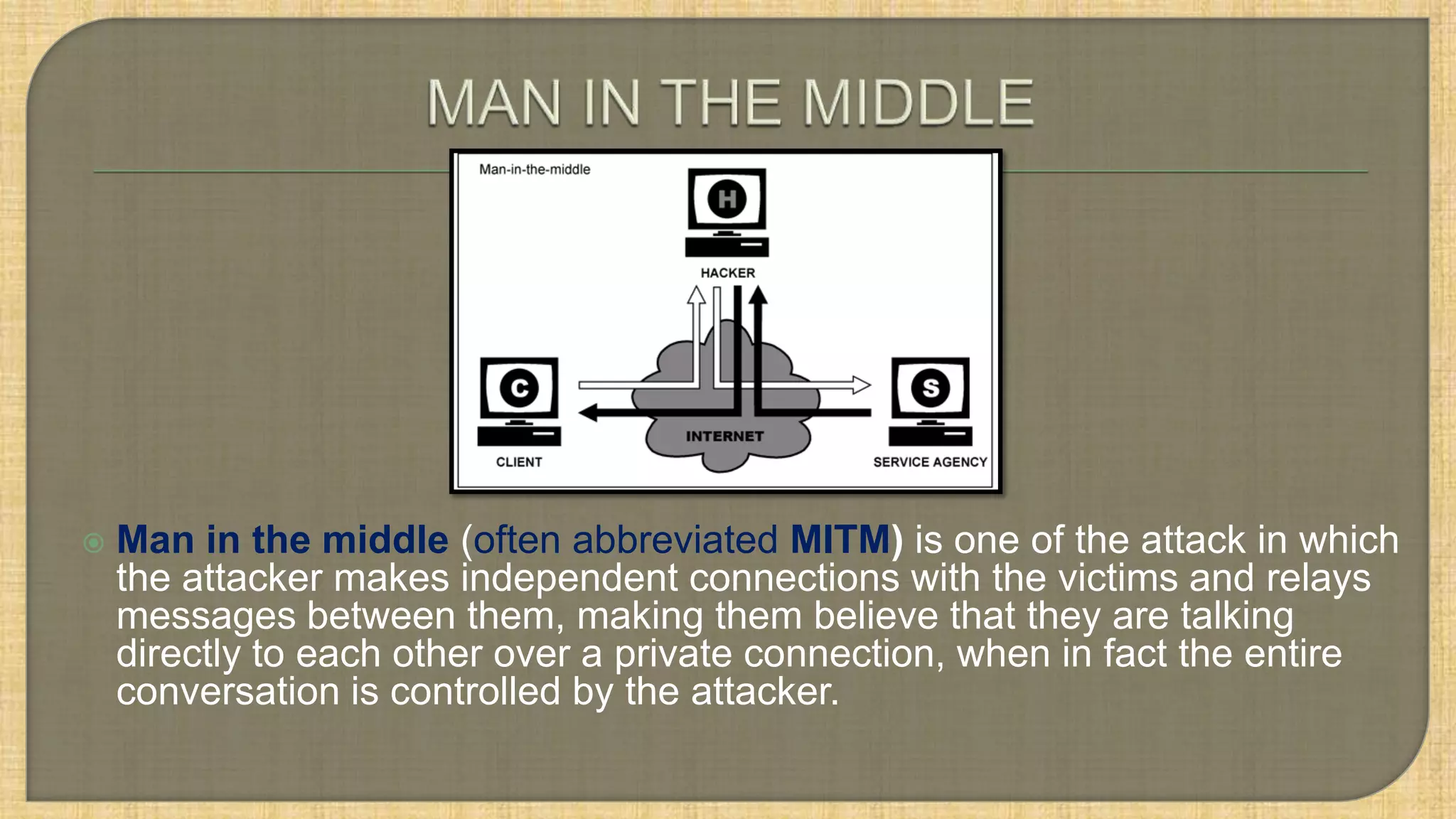 MAN IN THE MIDDLE

Man-in-the-middle

H

HACKER

C

CLIENT

INTERNET

S

SERVICE AGENCY

Man in the middle (often abbreviated MITM) is one of the attack in which the attacker makes independent connections with the victims and relays messages between them, making them believe that they are talking directly to each other over a private connection, when in fact the entire conversation is controlled by the attacker.